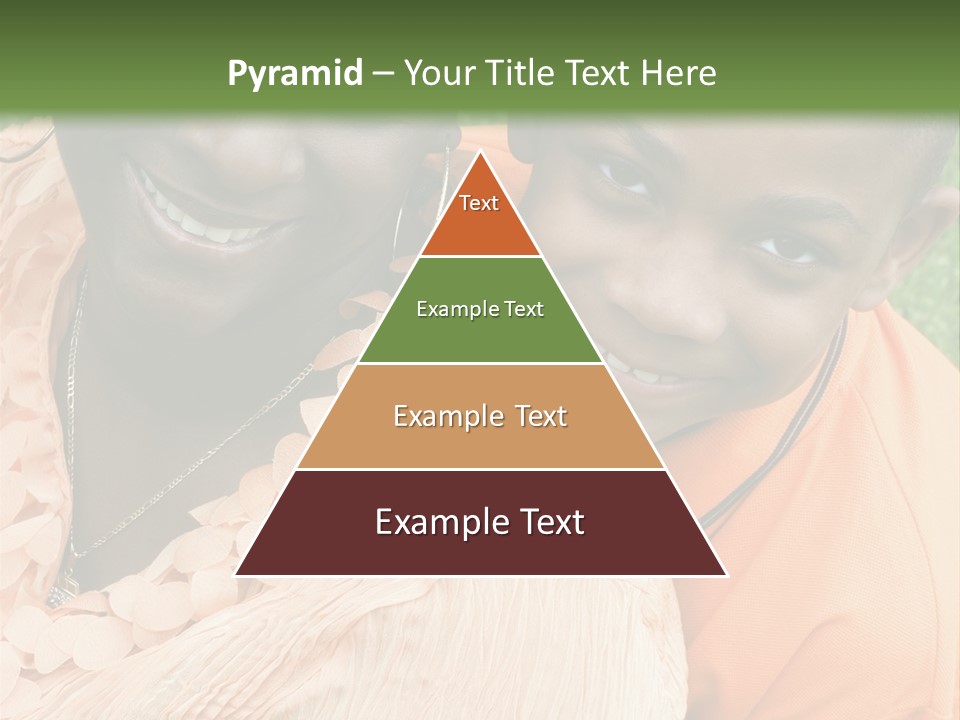 Pyramid – Your Title Text Here

Text

Example Text

Example Text

Example Text